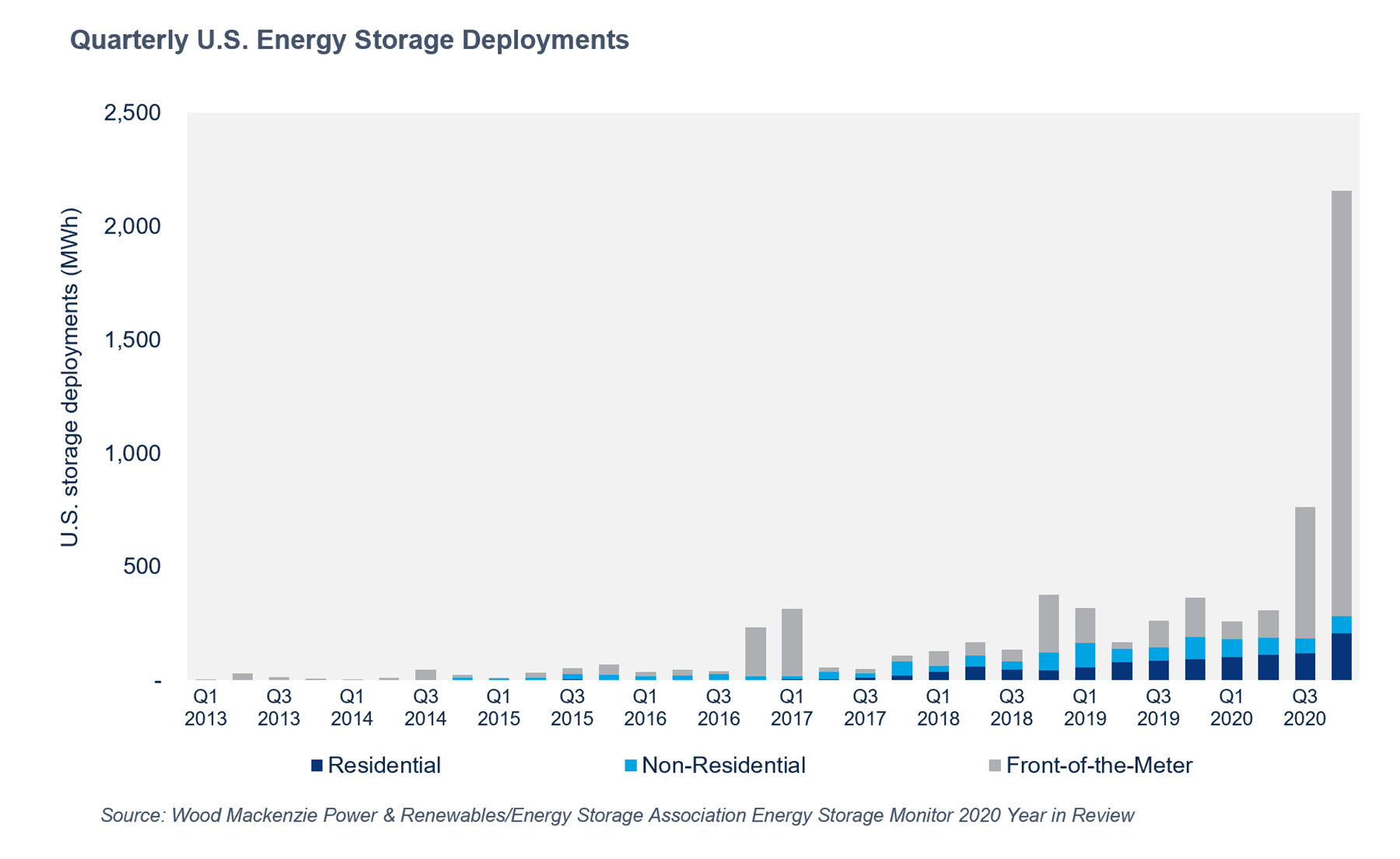 Quarterly U.S. Energy Storage Deployments

U.S. storage deployments (MWh)

2,500
2,000
1,500
1,000
500
-

Q1 2013
Q3 2013
Q1 2014
Q3 2014
Q1 2015
Q3 2015
Q1 2016
Q3 2016
Q1 2017
Q3 2017
Q1 2018
Q3 2018
Q1 2019
Q3 2019
Q1 2020
Q3 2020

Residential
Non-Residential
Front-of-the-Meter

Source: Wood Mackenzie Power & Renewables/Energy Storage Association Energy Storage Monitor 2020 Year in Review